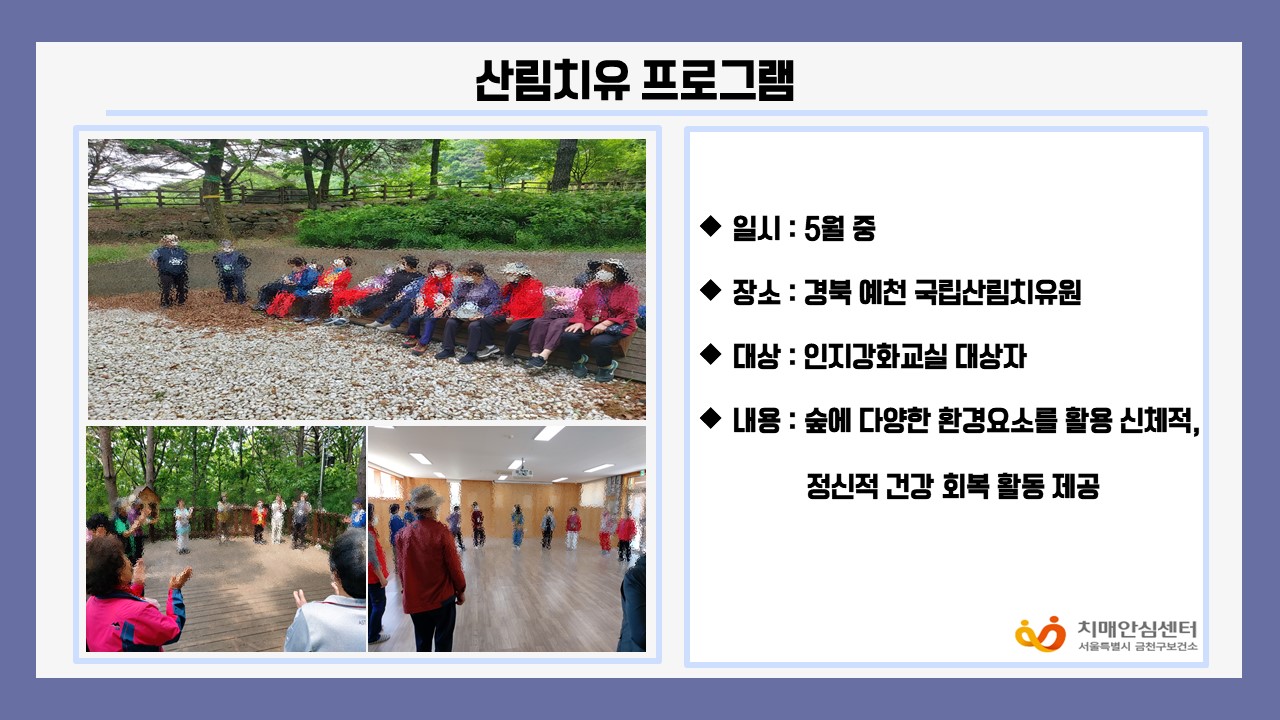 산림치유 프로그램

◆ 일시 : 5월 중

◆ 장소 : 경북 예천 국립산림치유원

◆ 대상 : 인지강화교실 대상자

◆ 내용 : 숲에 다양한 환경요소를 활용 신체적, 정신적 건강 회복 활동 제공

치매안심센터
서울특별시 금천구보건소